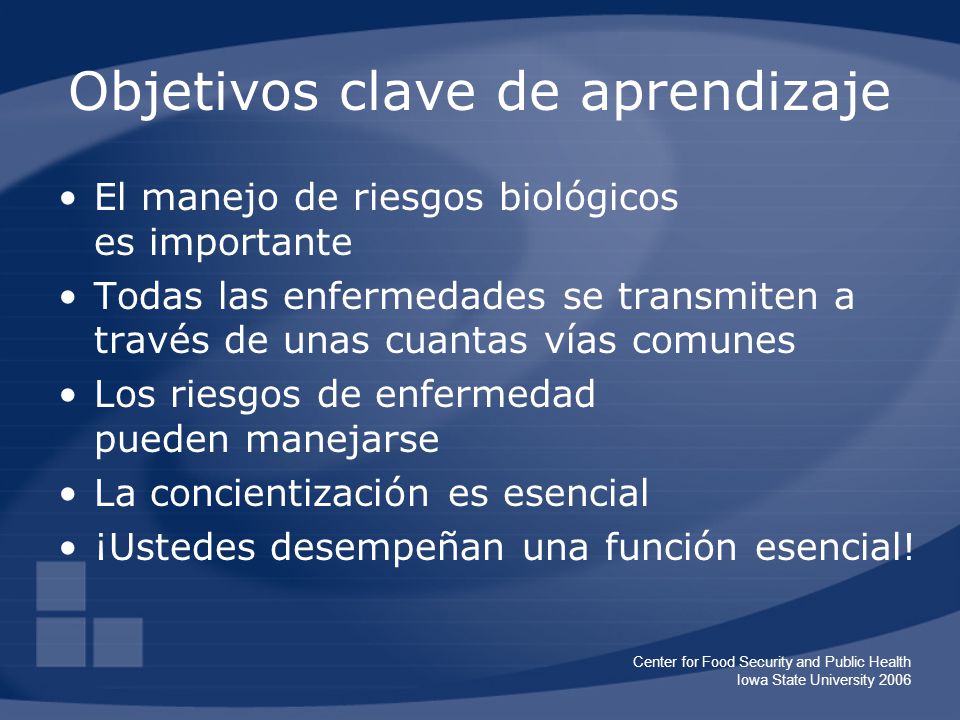 Objetivos clave de aprendizaje

• El manejo de riesgos biológicos es importante
• Todas las enfermedades se transmiten a través de unas cuantas vías comunes
• Los riesgos de enfermedad pueden manejarse
• La concientización es esencial
• ¡Ustedes desempeñan una función esencial!

Center for Food Security and Public Health
Iowa State University 2006